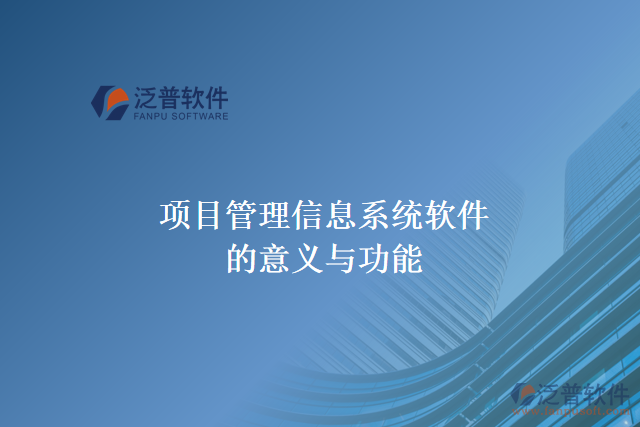 泛普软件
FANPU SOFTWARE

项目管理信息系统软件的意义与功能

泛普软件
www.fanpusoft.com